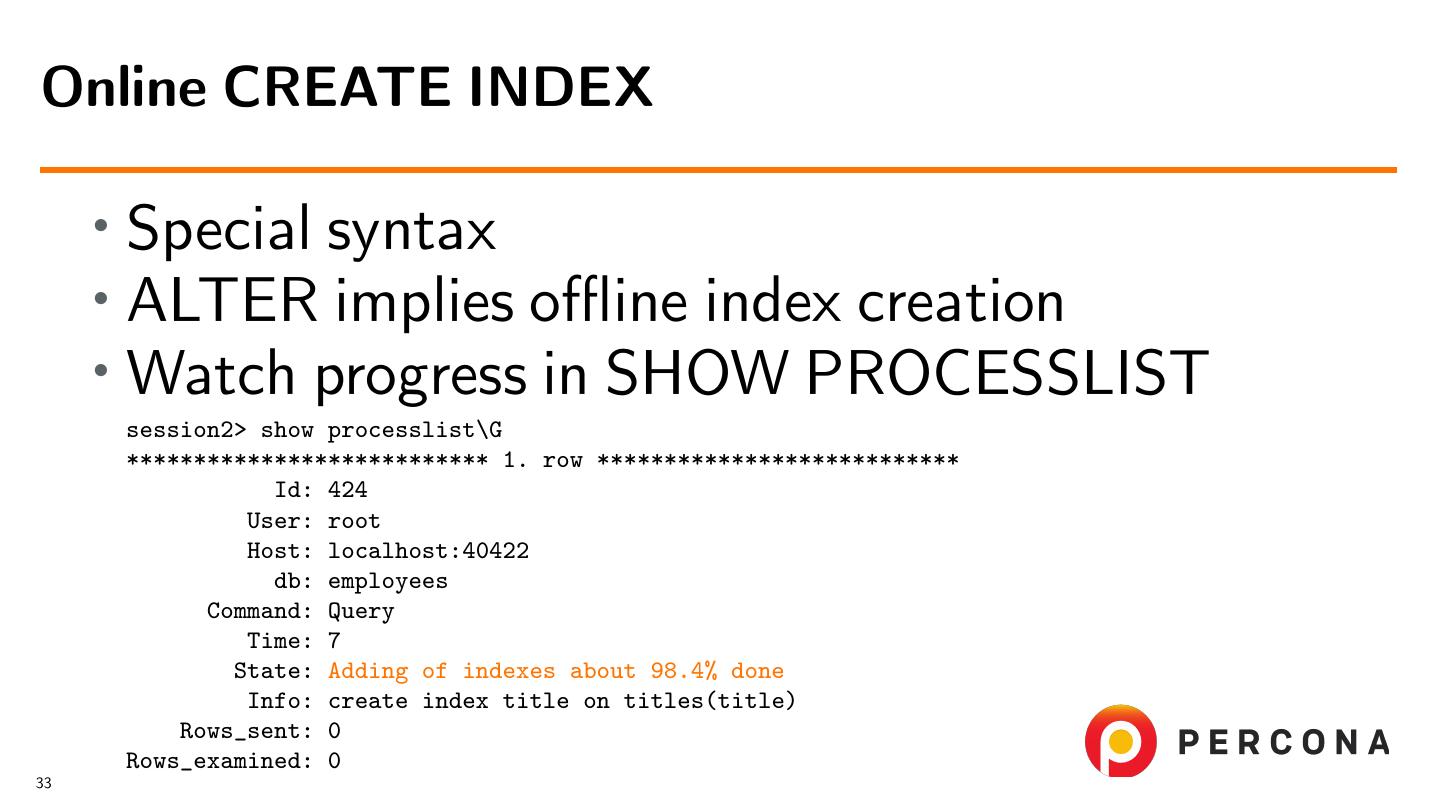 Online CREATE INDEX

• Special syntax
• ALTER implies offline index creation
• Watch progress in SHOW PROCESSLIST

session2> show processlist\G
*************************** 1. row ***************************
Id: 424
User: root
Host: localhost:40422
db: employees
Command: Query
Time: 7
State: Adding of indexes about 98.4% done
Info: create index title on titles(title)
Rows_sent: 0
Rows_examined: 0

PERCONA

33